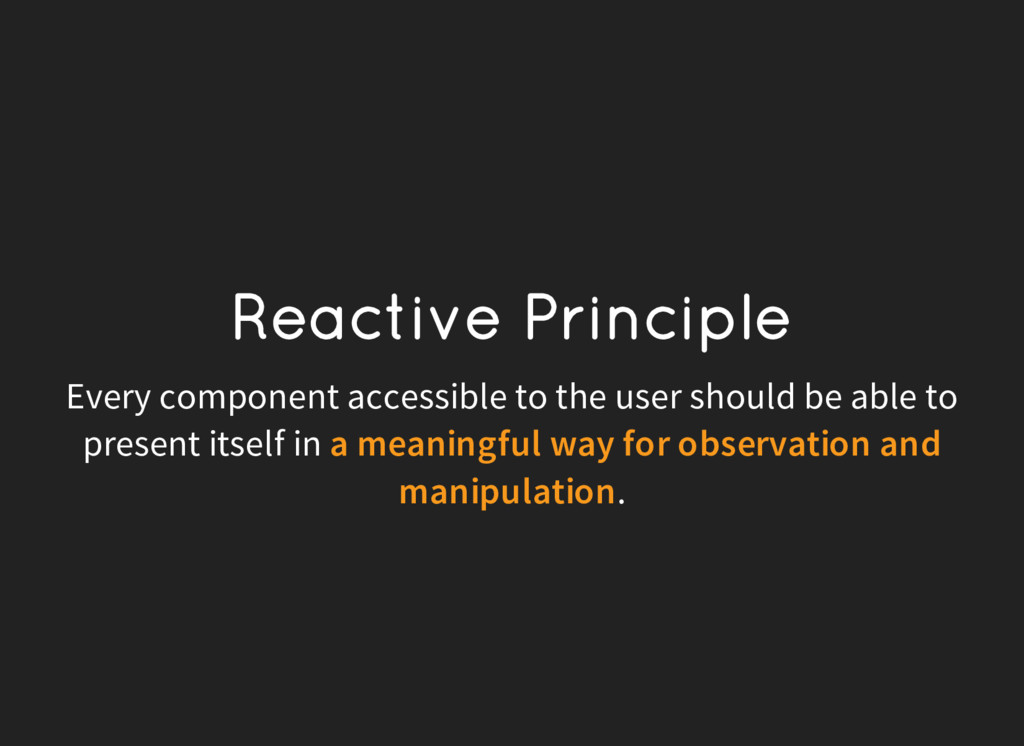 Reactive Principle

Every component accessible to the user should be able to present itself in a meaningful way for observation and manipulation.